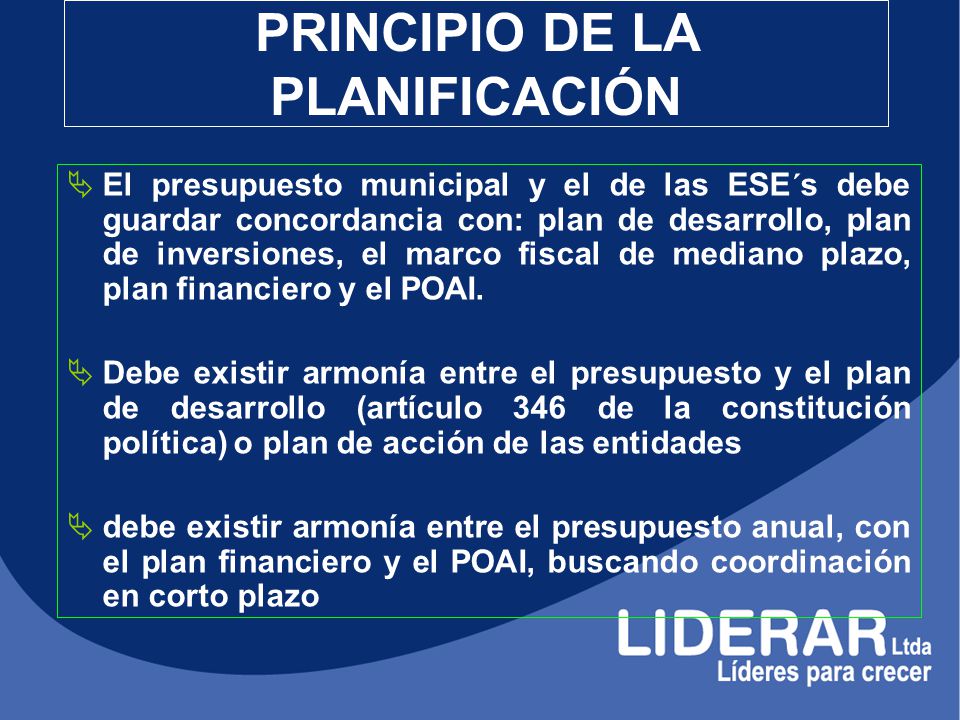 PRINCIPIO DE LA PLANIFICACIÓN

El presupuesto municipal y el de las ESE´s debe guardar concordancia con: plan de desarrollo, plan de inversiones, el marco fiscal de mediano plazo, plan financiero y el POAI.

Debe existir armonía entre el presupuesto y el plan de desarrollo (artículo 346 de la constitución política) o plan de acción de las entidades

debe existir armonía entre el presupuesto anual, con el plan financiero y el POAI, buscando coordinación en corto plazo

LIDERAR Ltda
Líderes para crecer